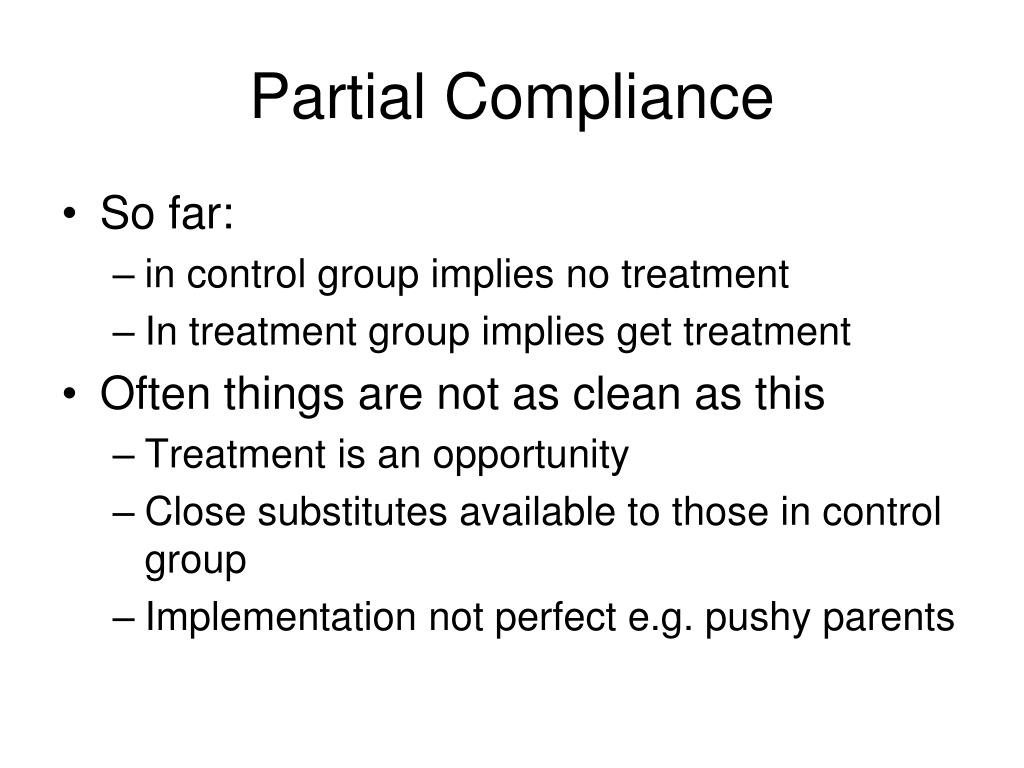 Partial Compliance

• So far:
– in control group implies no treatment
– In treatment group implies get treatment
• Often things are not as clean as this
– Treatment is an opportunity
– Close substitutes available to those in control group
– Implementation not perfect e.g. pushy parents